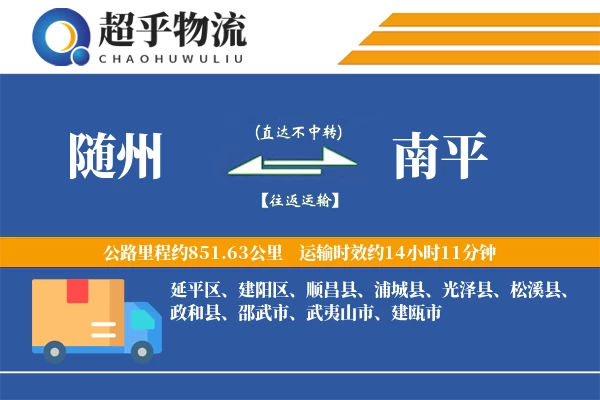 超乎物流
CHAOHUWULIU

随州

(直达不中转)

【往返运输】

南平

公路里程约851.63公里　运输时效约14小时11分钟

延平区、建阳区、顺昌县、浦城县、光泽县、松溪县、政和县、邵武市、武夷山市、建瓯市